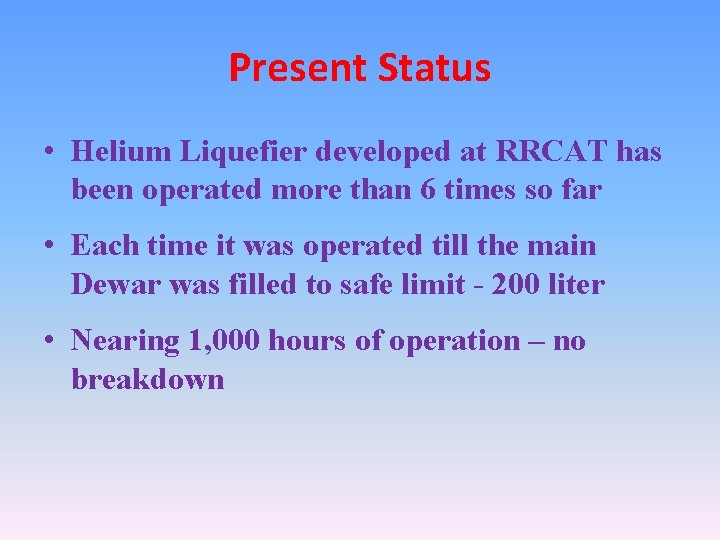 Present Status

• Helium Liquefier developed at RRCAT has been operated more than 6 times so far

• Each time it was operated till the main Dewar was filled to safe limit - 200 liter

• Nearing 1,000 hours of operation – no breakdown